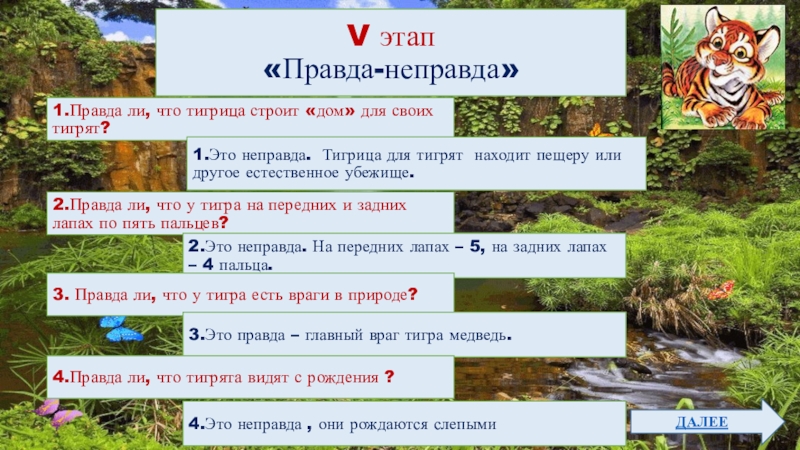 V этап
«Правда-неправда»

1.Правда ли, что тигрица строит «дом» для своих тигрят?

1.Это неправда. Тигрица для тигрят находит пещеру или другое естественное убежище.

2.Правда ли, что у тигра на передних и задних лапах по пять пальцев?

2.Это неправда. На передних лапах – 5, на задних лапах – 4 пальца.

3. Правда ли, что у тигра есть враги в природе?

3.Это правда – главный враг тигра медведь.

4.Правда ли, что тигрята видят с рождения ?

4.Это неправда , они рождаются слепыми

ДАЛЕЕ